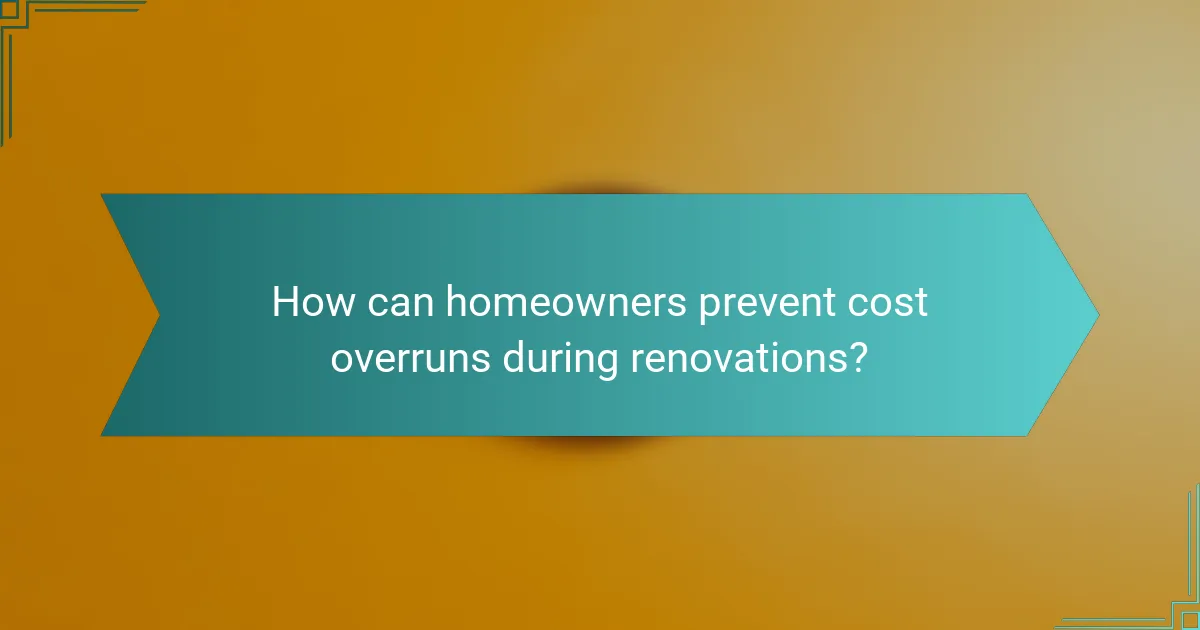 How can homeowners prevent cost overruns during renovations?